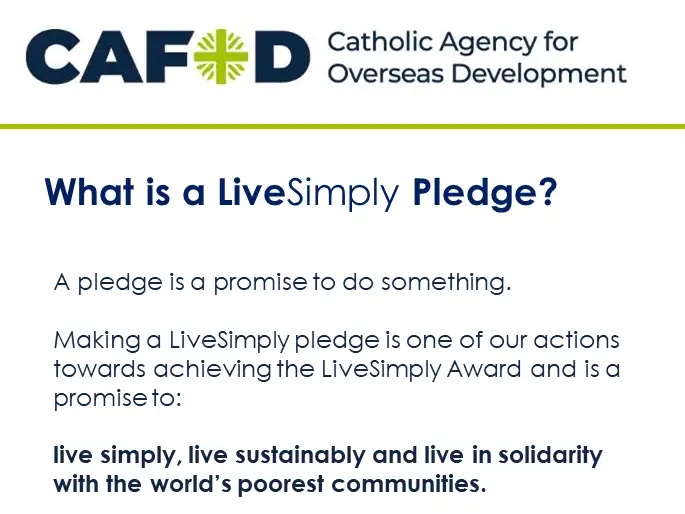 CAFOD Catholic Agency for Overseas Development

What is a LiveSimply Pledge?

A pledge is a promise to do something.

Making a LiveSimply pledge is one of our actions towards achieving the LiveSimply Award and is a promise to:

live simply, live sustainably and live in solidarity with the world's poorest communities.